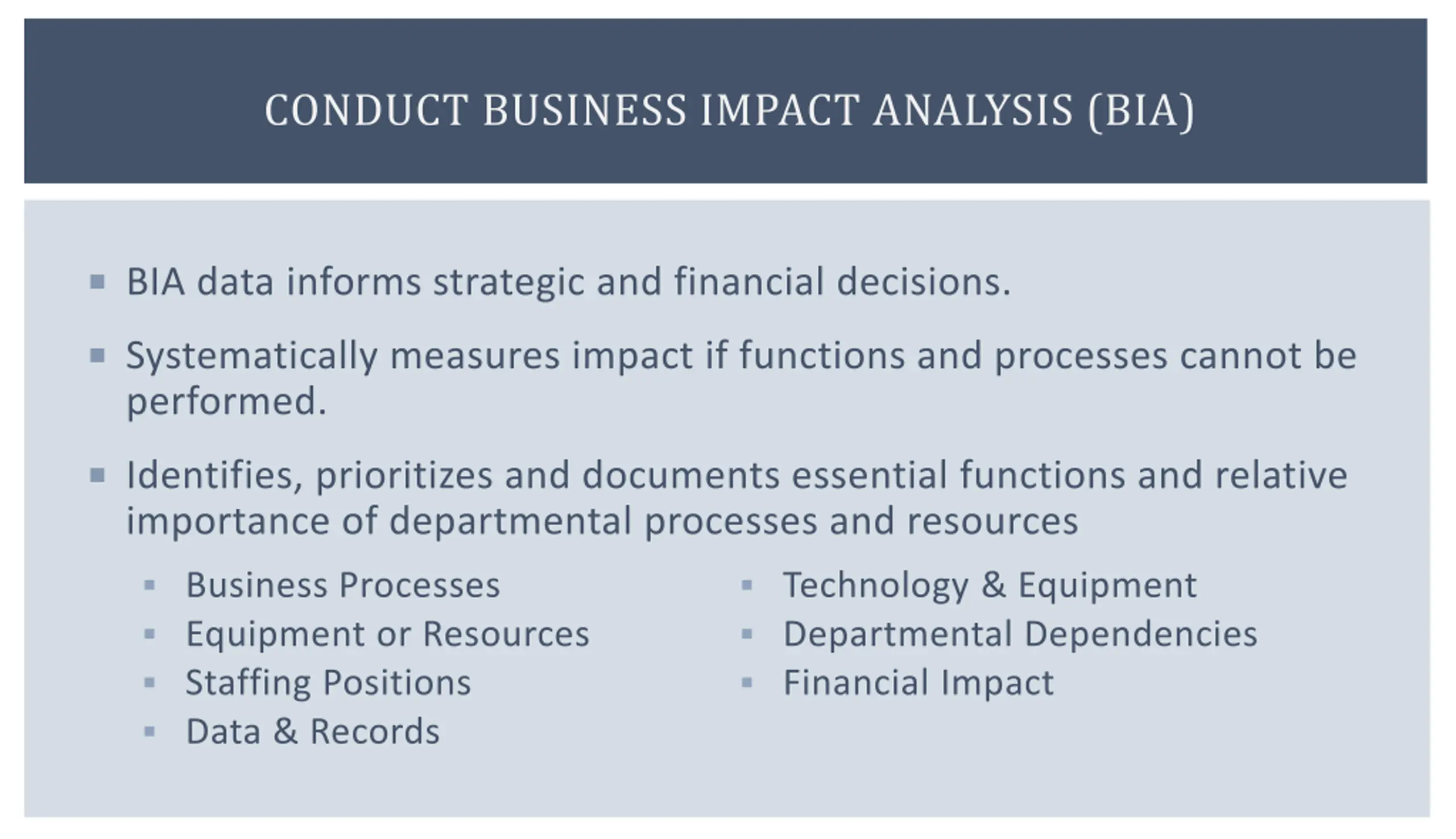 CONDUCT BUSINESS IMPACT ANALYSIS (BIA)

▪ BIA data informs strategic and financial decisions.

▪ Systematically measures impact if functions and processes cannot be performed.

▪ Identifies, prioritizes and documents essential functions and relative importance of departmental processes and resources

▪ Business Processes
▪ Equipment or Resources
▪ Staffing Positions
▪ Data & Records

▪ Technology & Equipment
▪ Departmental Dependencies
▪ Financial Impact